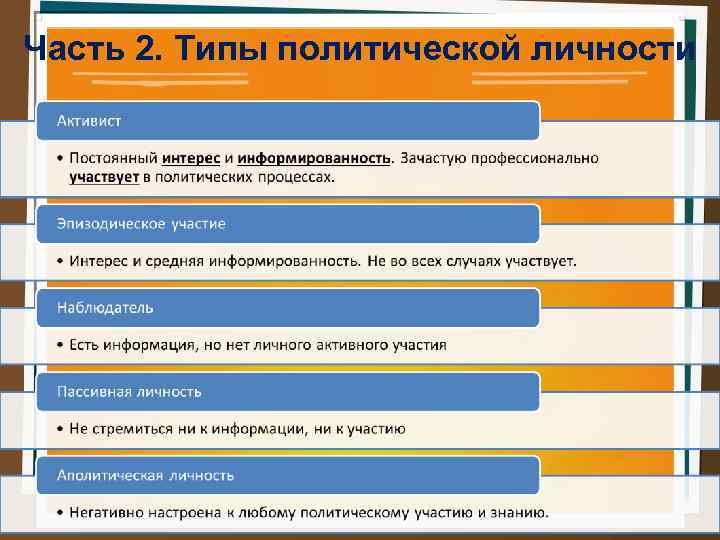 Часть 2. Типы политической личности

Активист

• Постоянный интерес и информированность. Зачастую профессионально участвует в политических процессах.

Эпизодическое участие

• Интерес и средняя информированность. Не во всех случаях участвует.

Наблюдатель

• Есть информация, но нет личного активного участия

Пассивная личность

• Не стремиться ни к информации, ни к участию

Аполитическая личность

• Негативно настроена к любому политическому участию и знанию.